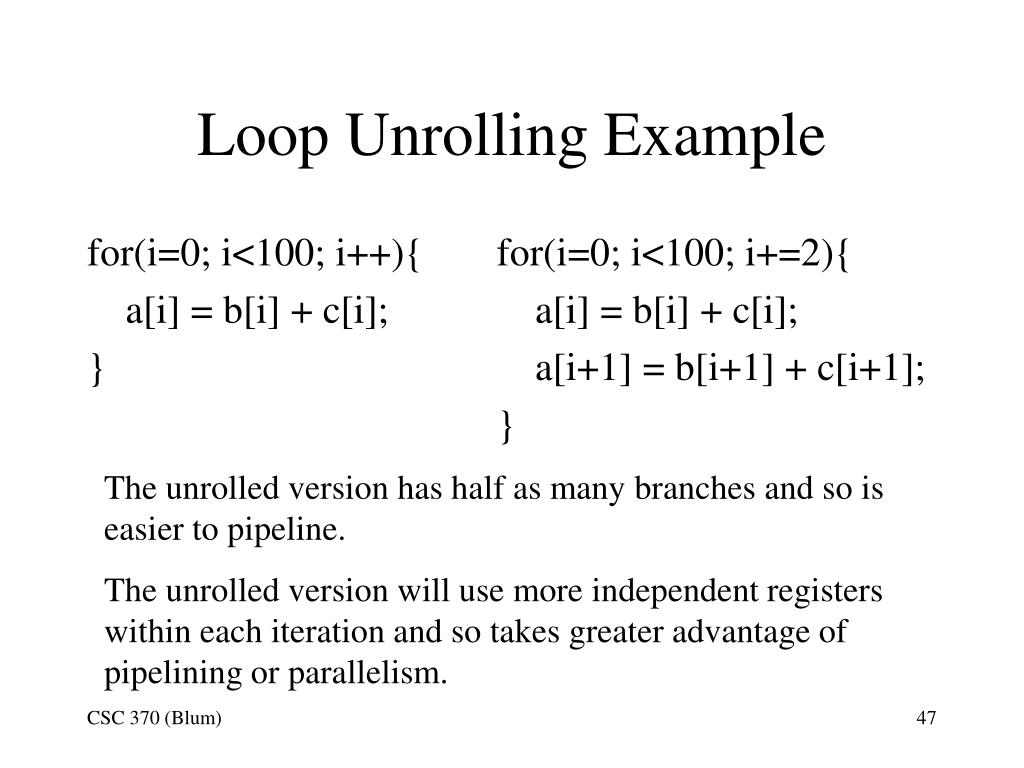 Loop Unrolling Example

for(i=0; i<100; i++){
a[i] = b[i] + c[i];
}

for(i=0; i<100; i+=2){
a[i] = b[i] + c[i];
a[i+1] = b[i+1] + c[i+1];
}

The unrolled version has half as many branches and so is easier to pipeline.

The unrolled version will use more independent registers within each iteration and so takes greater advantage of pipelining or parallelism.

CSC 370 (Blum)

47